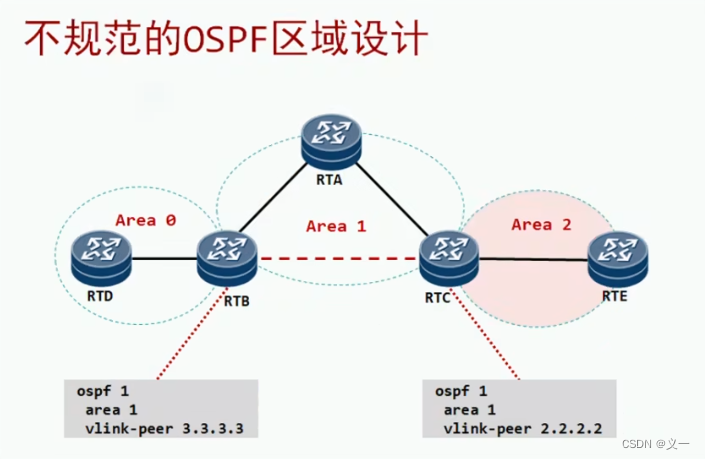 不规范的OSPF区域设计

RTA

Area 0

Area 1

Area 2

RTD

RTB

RTC

RTE

ospf 1
 area 1
 vlink-peer 3.3.3.3

ospf 1
 area 1
 vlink-peer 2.2.2.2

CSDN @义一